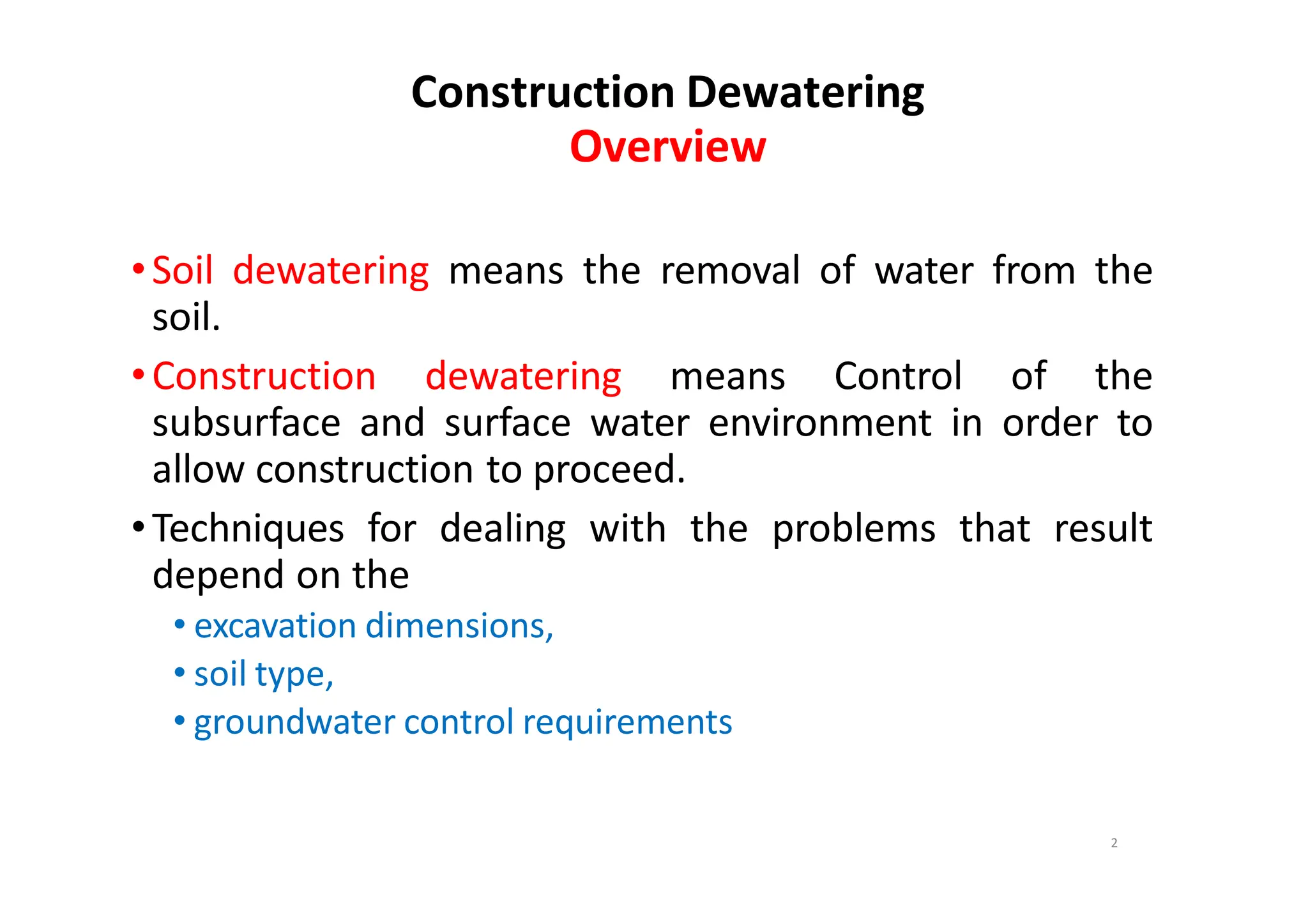 Construction Dewatering
Overview

• Soil dewatering means the removal of water from the soil.

• Construction dewatering means Control of the subsurface and surface water environment in order to allow construction to proceed.

• Techniques for dealing with the problems that result depend on the
  • excavation dimensions,
  • soil type,
  • groundwater control requirements

2